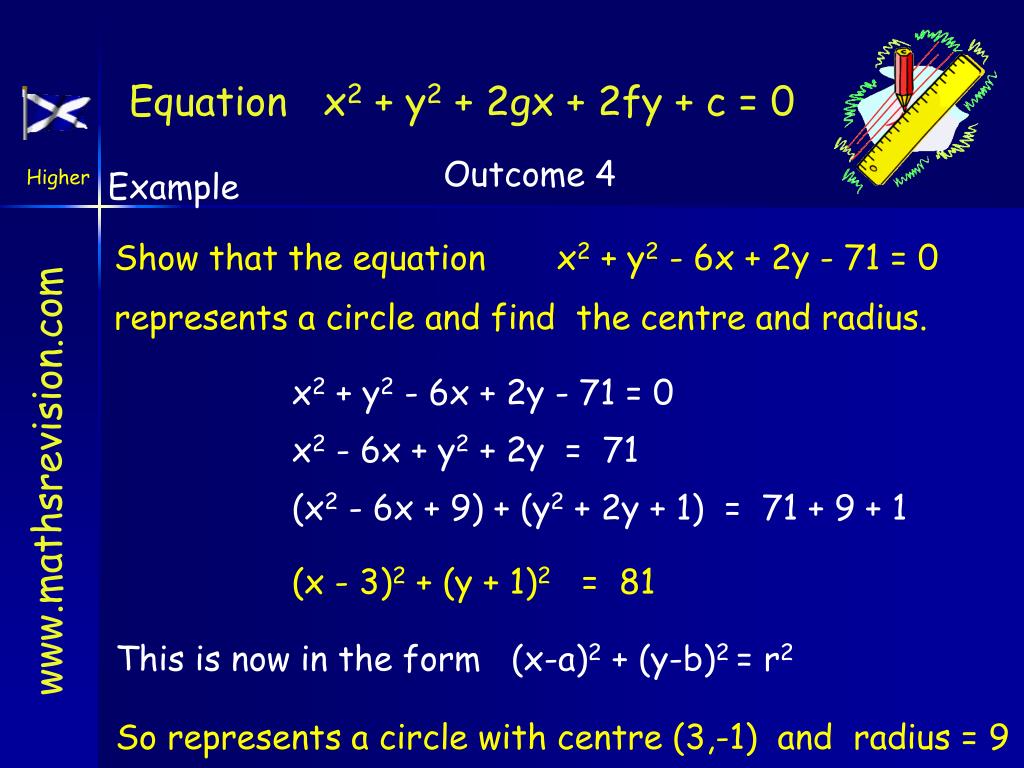 Equation $x^2 + y^2 + 2gx + 2fy + c = 0$

Higher

Outcome 4

Example

www.mathsrevision.com

Show that the equation $x^2 + y^2 - 6x + 2y - 71 = 0$ represents a circle and find the centre and radius.

$x^2 + y^2 - 6x + 2y - 71 = 0$

$x^2 - 6x + y^2 + 2y = 71$

$(x^2 - 6x + 9) + (y^2 + 2y + 1) = 71 + 9 + 1$

$(x - 3)^2 + (y + 1)^2 = 81$

This is now in the form $(x-a)^2 + (y-b)^2 = r^2$

So represents a circle with centre (3,-1) and radius = 9